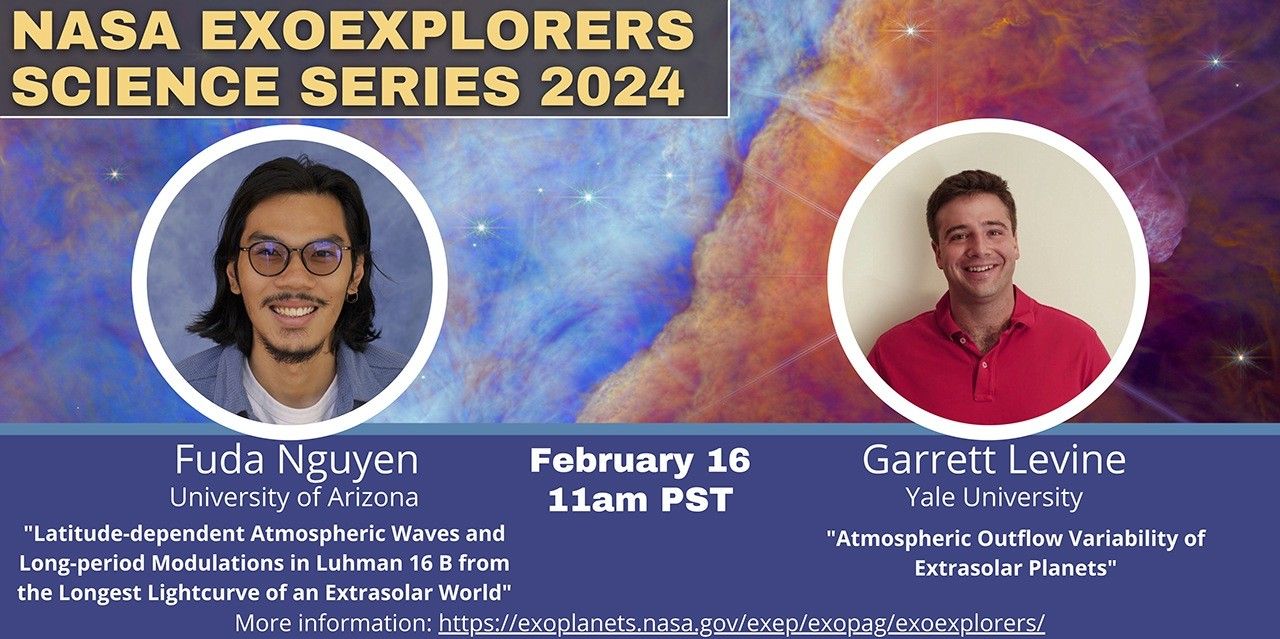 NASA EXOEXPLORERS SCIENCE SERIES 2024

Fuda Nguyen
University of Arizona
"Latitude-dependent Atmospheric Waves and Long-period Modulations in Luhman 16 B from the Longest Lightcurve of an Extrasolar World"

February 16
11am PST

Garrett Levine
Yale University
"Atmospheric Outflow Variability of Extrasolar Planets"

More information: https://exoplanets.nasa.gov/exep/exopag/exoexplorers/